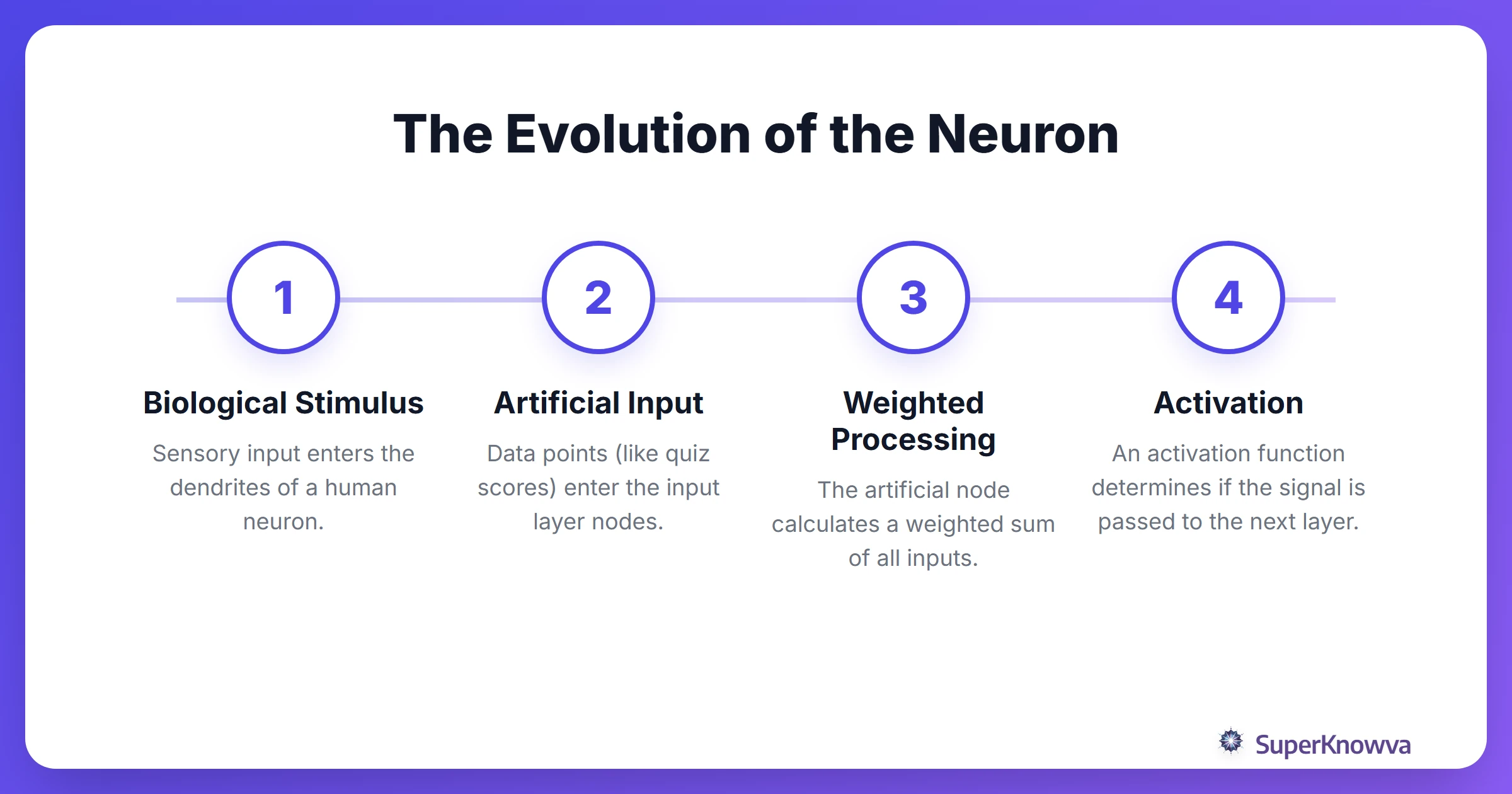 The Evolution of the Neuron

1

Biological Stimulus

Sensory input enters the dendrites of a human neuron.

2

Artificial Input

Data points (like quiz scores) enter the input layer nodes.

3

Weighted Processing

The artificial node calculates a weighted sum of all inputs.

4

Activation

An activation function determines if the signal is passed to the next layer.

SuperKnowva